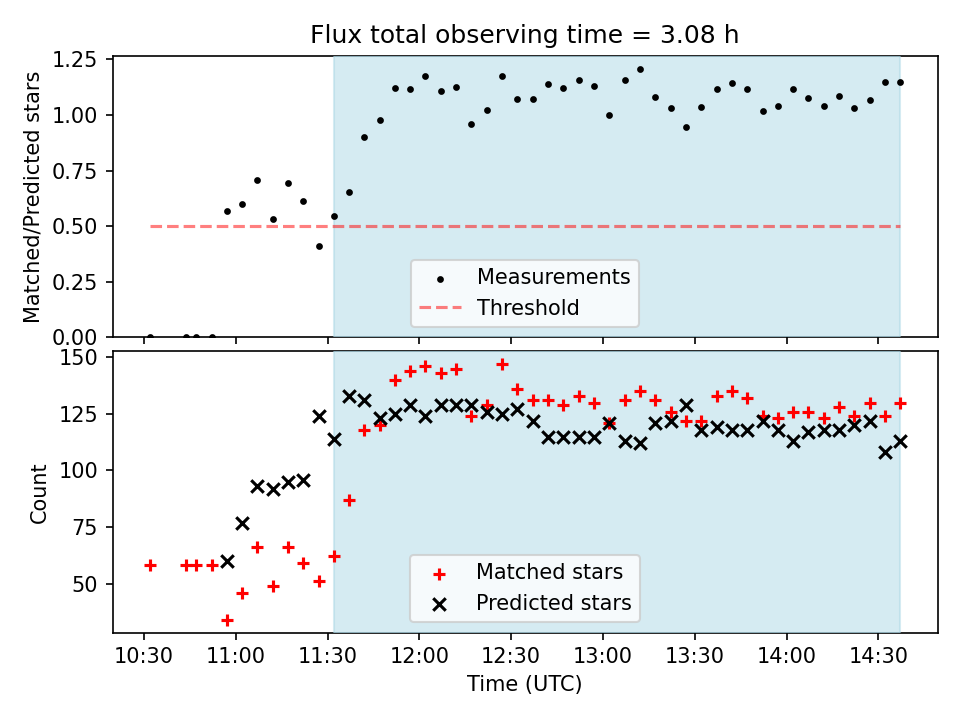 Flux total observing time = 3.08 h

Matched/Predicted stars

1.25
1.00
0.75
0.50
0.25
0.00

Measurements
Threshold

Count

150
125
100
75
50

Matched stars
Predicted stars

10:30
11:00
11:30
12:00
12:30
13:00
13:30
14:00
14:30

Time (UTC)